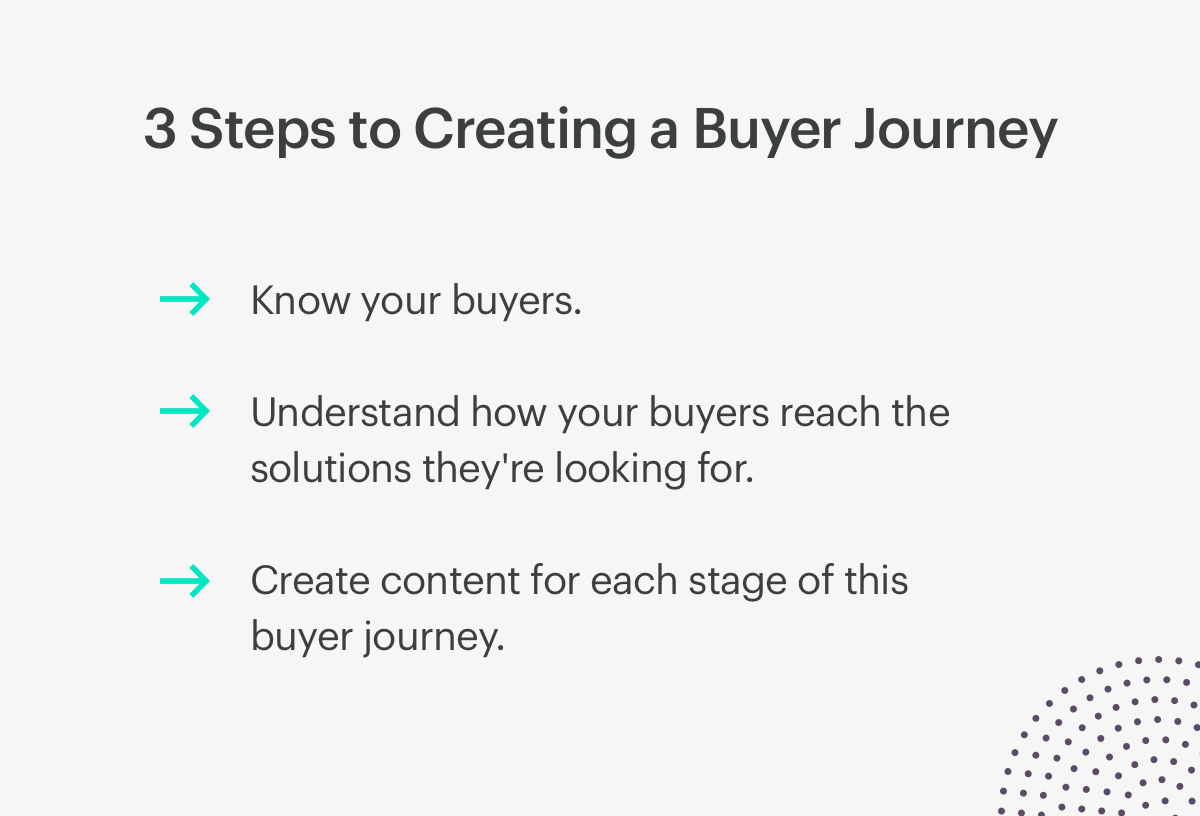 3 Steps to Creating a Buyer Journey

→ Know your buyers.

→ Understand how your buyers reach the solutions they're looking for.

→ Create content for each stage of this buyer journey.